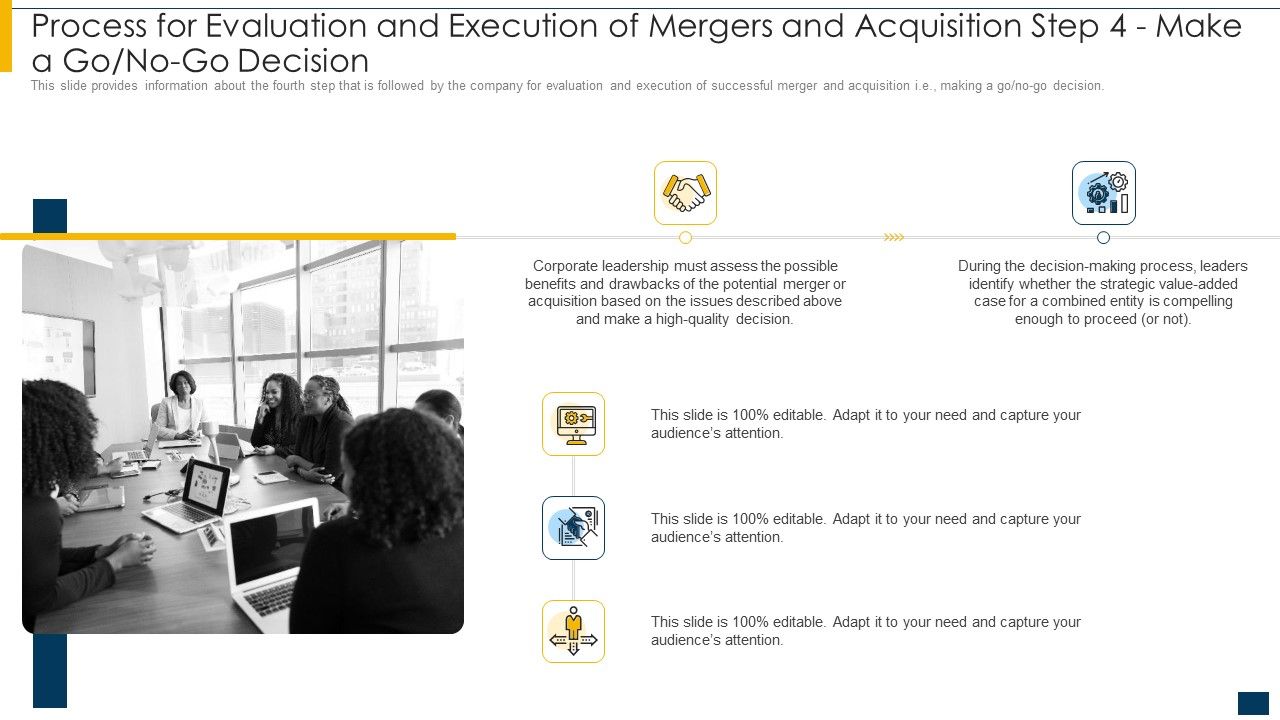 Process for Evaluation and Execution of Mergers and Acquisition Step 4 - Make a Go/No-Go Decision

This slide provides information about the fourth step that is followed by the company for evaluation and execution of successful merger and acquisition i.e., making a go/no-go decision.

Corporate leadership must assess the possible benefits and drawbacks of the potential merger or acquisition based on the issues described above and make a high-quality decision.

During the decision-making process, leaders identify whether the strategic value-added case for a combined entity is compelling enough to proceed (or not).

This slide is 100% editable. Adapt it to your need and capture your audience's attention.

This slide is 100% editable. Adapt it to your need and capture your audience's attention.

This slide is 100% editable. Adapt it to your need and capture your audience's attention.